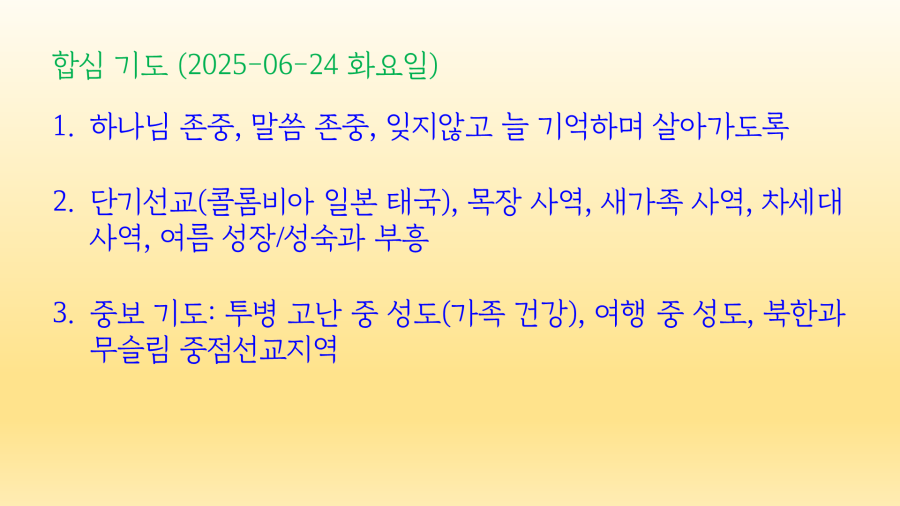 합심 기도 (2025-06-24 화요일)

1. 하나님 존중, 말씀 존중, 잊지않고 늘 기억하며 살아가도록

2. 단기선교(콜롬비아 일본 태국), 목장 사역, 새가족 사역, 차세대 사역, 여름 성장/성숙과 부흥

3. 중보 기도: 투병 고난 중 성도(가족 건강), 여행 중 성도, 북한과 무슬림 중점선교지역